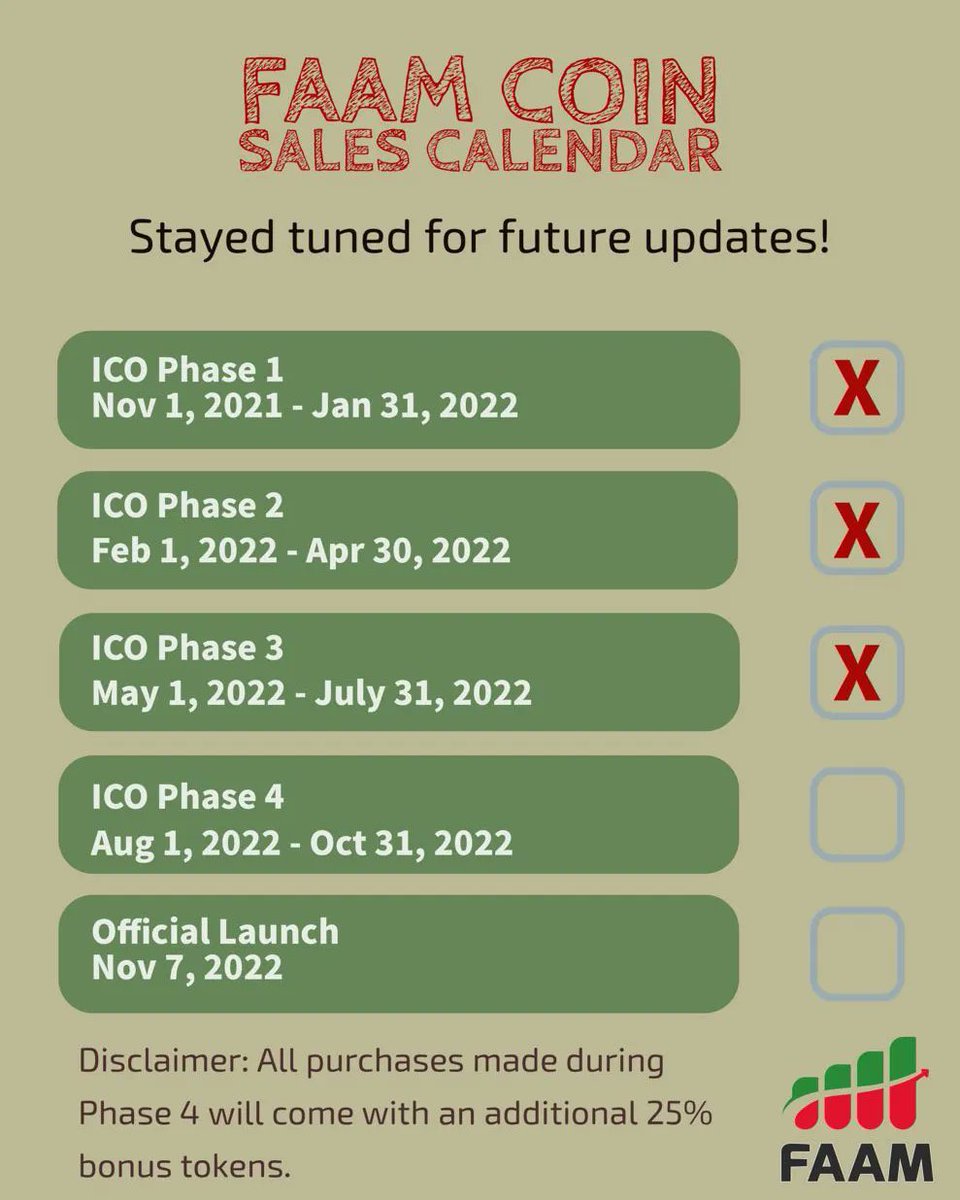 FAAM COIN
SALES CALENDAR

Stayed tuned for future updates!

ICO Phase 1
Nov 1, 2021 - Jan 31, 2022

X

ICO Phase 2
Feb 1, 2022 - Apr 30, 2022

X

ICO Phase 3
May 1, 2022 - July 31, 2022

X

ICO Phase 4
Aug 1, 2022 - Oct 31, 2022

Official Launch
Nov 7, 2022

Disclaimer: All purchases made during Phase 4 will come with an additional 25% bonus tokens.

FAAM